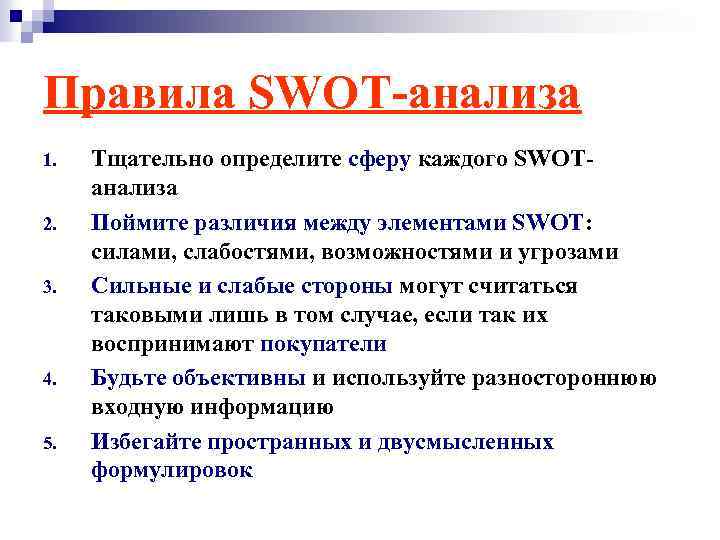 Правила SWOT-анализа

1. Тщательно определите сферу каждого SWOT-анализа
2. Поймите различия между элементами SWOT: силами, слабостями, возможностями и угрозами
3. Сильные и слабые стороны могут считаться таковыми лишь в том случае, если так их воспринимают покупатели
4. Будьте объективны и используйте разностороннюю входную информацию
5. Избегайте пространных и двусмысленных формулировок